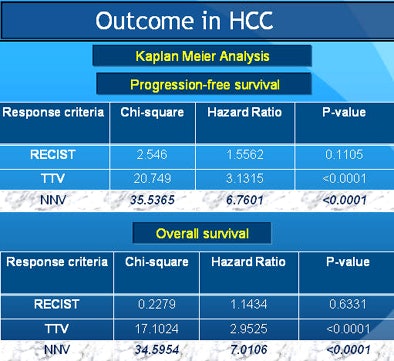 Outcome in HCC

Kaplan Meier Analysis

Progression-free survival

| Response criteria | Chi-square | Hazard Ratio | P-value |
|---|---|---|---|
| RECIST | 2.546 | 1.5562 | 0.1105 |
| TTV | 20.749 | 3.1315 | <0.0001 |
| NNV | 35.5365 | 6.7601 | <0.0001 |

Overall survival

| Response criteria | Chi-square | Hazard Ratio | P-value |
|---|---|---|---|
| RECIST | 0.2279 | 1.1434 | 0.6331 |
| TTV | 17.1024 | 2.9525 | <0.0001 |
| NNV | 34.5954 | 7.0106 | <0.0001 |